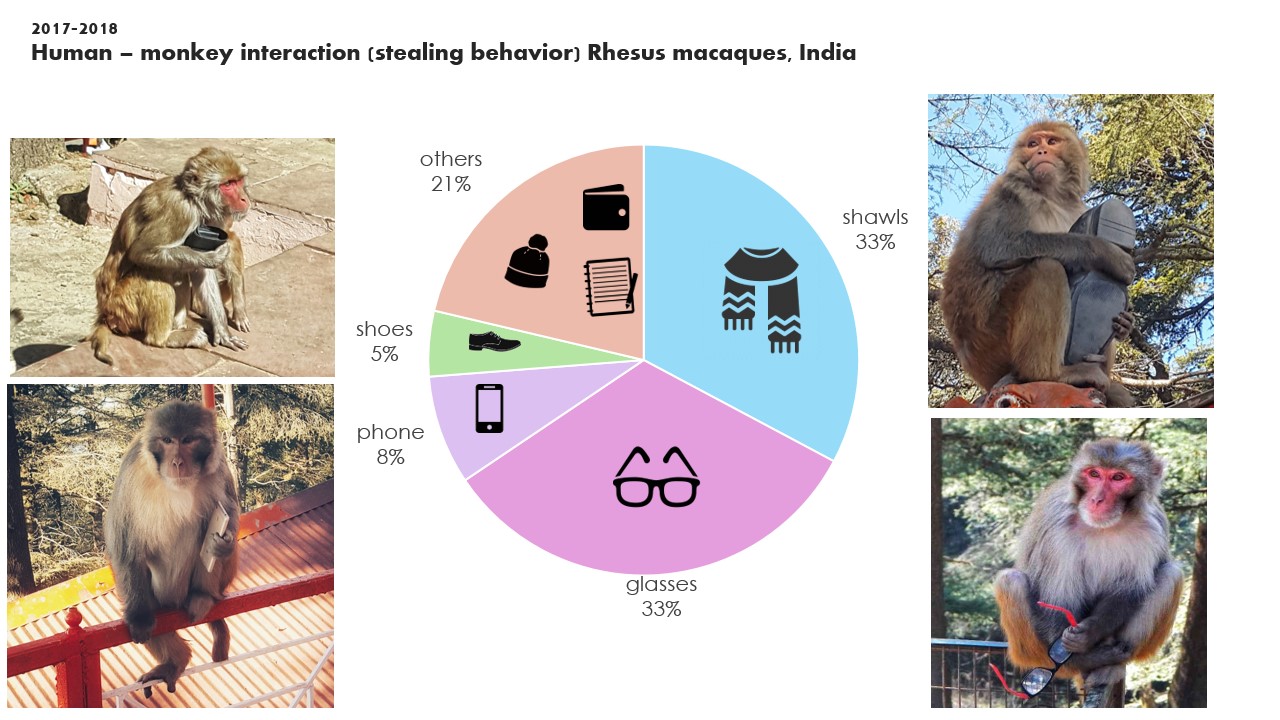 2017-2018
Human – monkey interaction (stealing behavior) Rhesus macaques, India

others
21%

shawls
33%

shoes
5%

phone
8%

glasses
33%